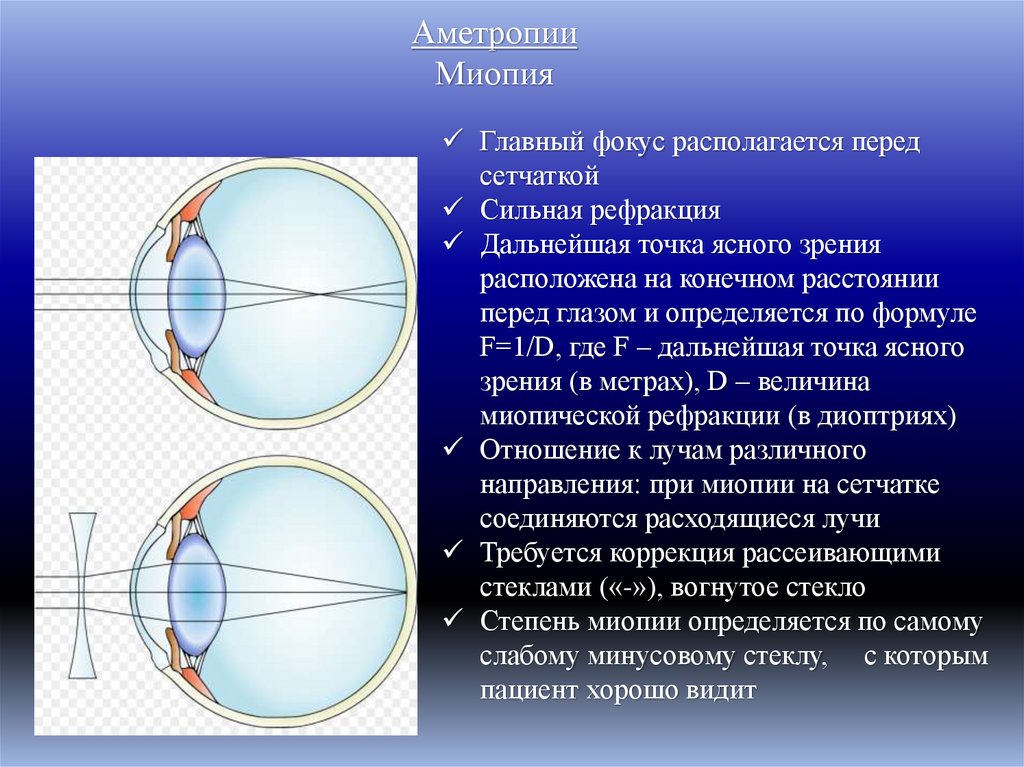 Аметропии
Миопия

✓ Главный фокус располагается перед сетчаткой
✓ Сильная рефракция
✓ Дальнейшая точка ясного зрения расположена на конечном расстоянии перед глазом и определяется по формуле F=1/D, где F – дальнейшая точка ясного зрения (в метрах), D – величина миопической рефракции (в диоптриях)
✓ Отношение к лучам различного направления: при миопии на сетчатке соединяются расходящиеся лучи
✓ Требуется коррекция рассеивающими стеклами («-»), вогнутое стекло
✓ Степень миопии определяется по самому слабому минусовому стеклу, с которым пациент хорошо видит